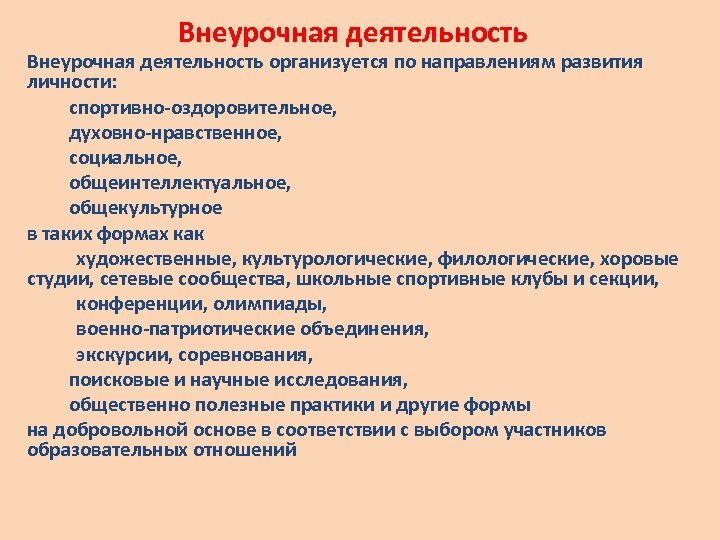 Внеурочная деятельность

Внеурочная деятельность организуется по направлениям развития личности:

спортивно-оздоровительное,

духовно-нравственное,

социальное,

общеинтеллектуальное,

общекультурное

в таких формах как

художественные, культурологические, филологические, хоровые студии, сетевые сообщества, школьные спортивные клубы и секции,

конференции, олимпиады,

военно-патриотические объединения,

экскурсии, соревнования,

поисковые и научные исследования,

общественно полезные практики и другие формы

на добровольной основе в соответствии с выбором участников образовательных отношений